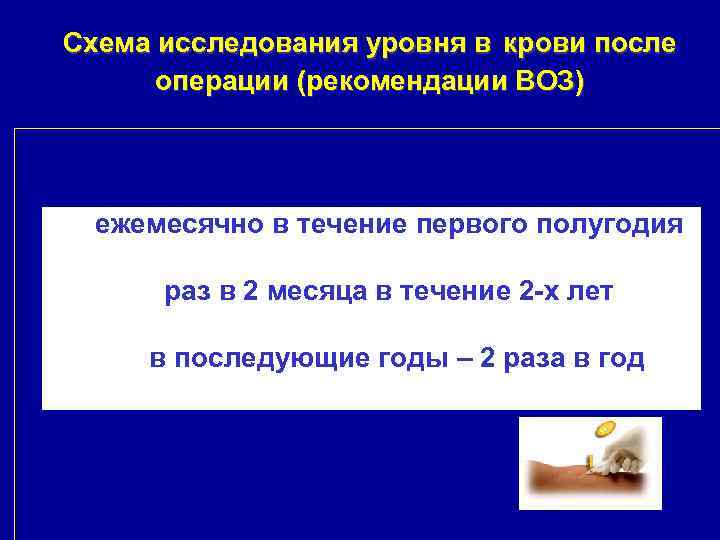 Схема исследования уровня в крови после операции (рекомендации ВОЗ)

ежемесячно в течение первого полугодия

раз в 2 месяца в течение 2-х лет

в последующие годы – 2 раза в год